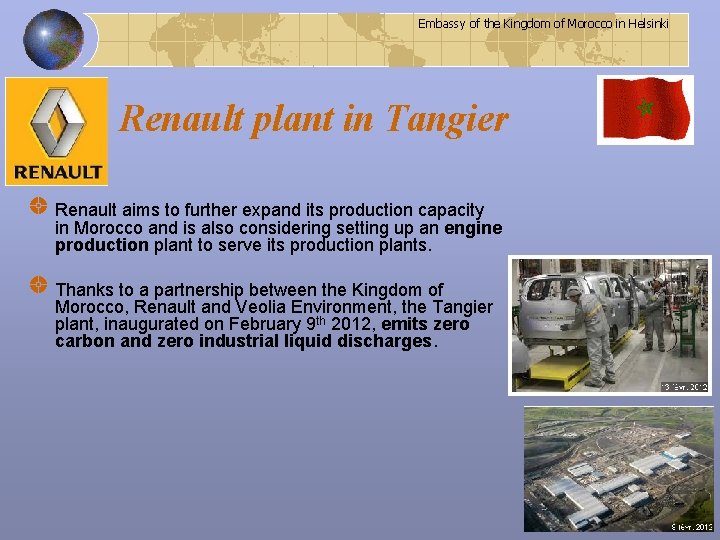 Embassy of the Kingdom of Morocco in Helsinki

RENAULT

Renault plant in Tangier

Renault aims to further expand its production capacity in Morocco and is also considering setting up an engine production plant to serve its production plants.

Thanks to a partnership between the Kingdom of Morocco, Renault and Veolia Environment, the Tangier plant, inaugurated on February 9$^{th}$ 2012, emits zero carbon and zero industrial liquid discharges.

13 févr. 2012

9 févr. 2012